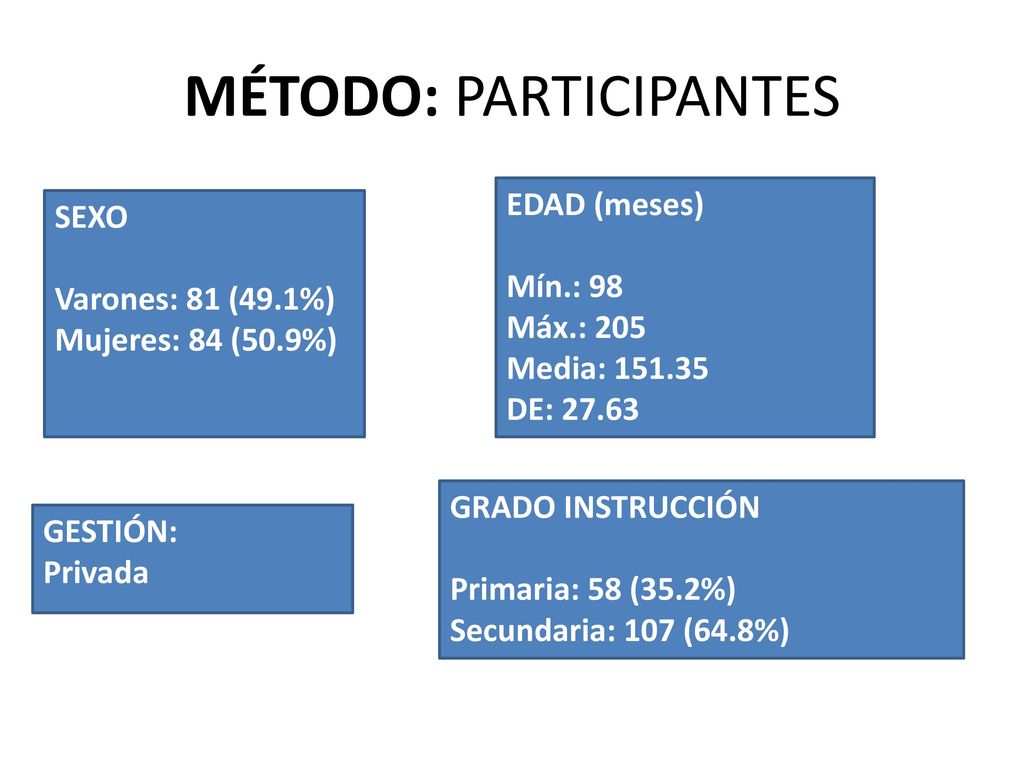 MÉTODO: PARTICIPANTES

SEXO

Varones: 81 (49.1%)
Mujeres: 84 (50.9%)

EDAD (meses)

Mín.: 98
Máx.: 205
Media: 151.35
DE: 27.63

GESTIÓN:
Privada

GRADO INSTRUCCIÓN

Primaria: 58 (35.2%)
Secundaria: 107 (64.8%)